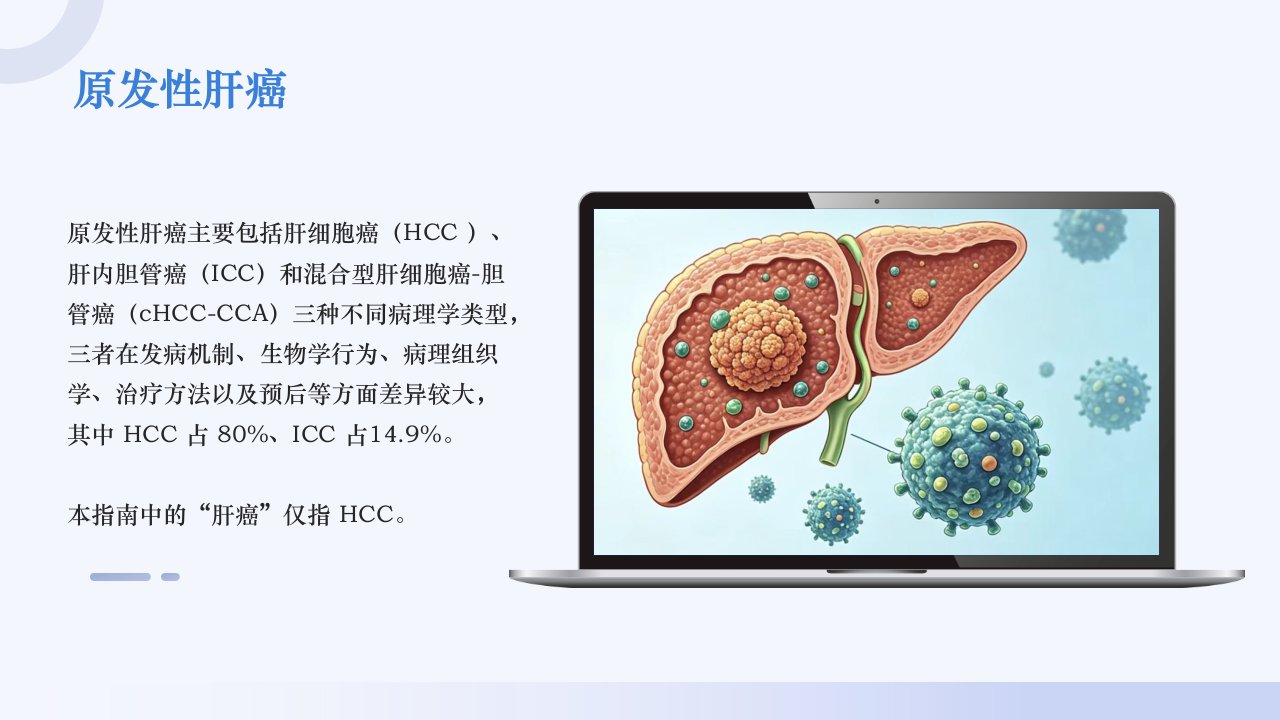 原发性肝癌

原发性肝癌主要包括肝细胞癌（HCC ）、肝内胆管癌（ICC）和混合型肝细胞癌-胆管癌（cHCC-CCA）三种不同病理学类型，三者在发病机制、生物学行为、病理组织学、治疗方法以及预后等方面差异较大，其中 HCC 占 80%、ICC 占14.9%。

本指南中的“肝癌”仅指 HCC。